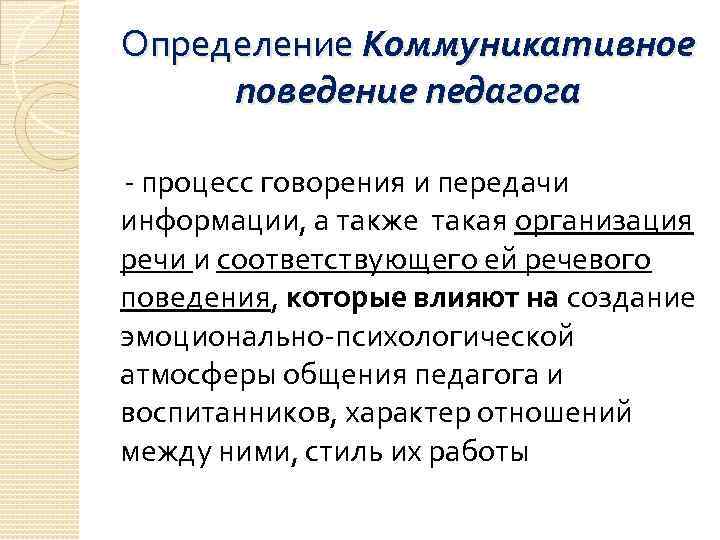 Определение Коммуникативное поведение педагога

- процесс говорения и передачи информации, а также такая организация речи и соответствующего ей речевого поведения, которые влияют на создание эмоционально-психологической атмосферы общения педагога и воспитанников, характер отношений между ними, стиль их работы